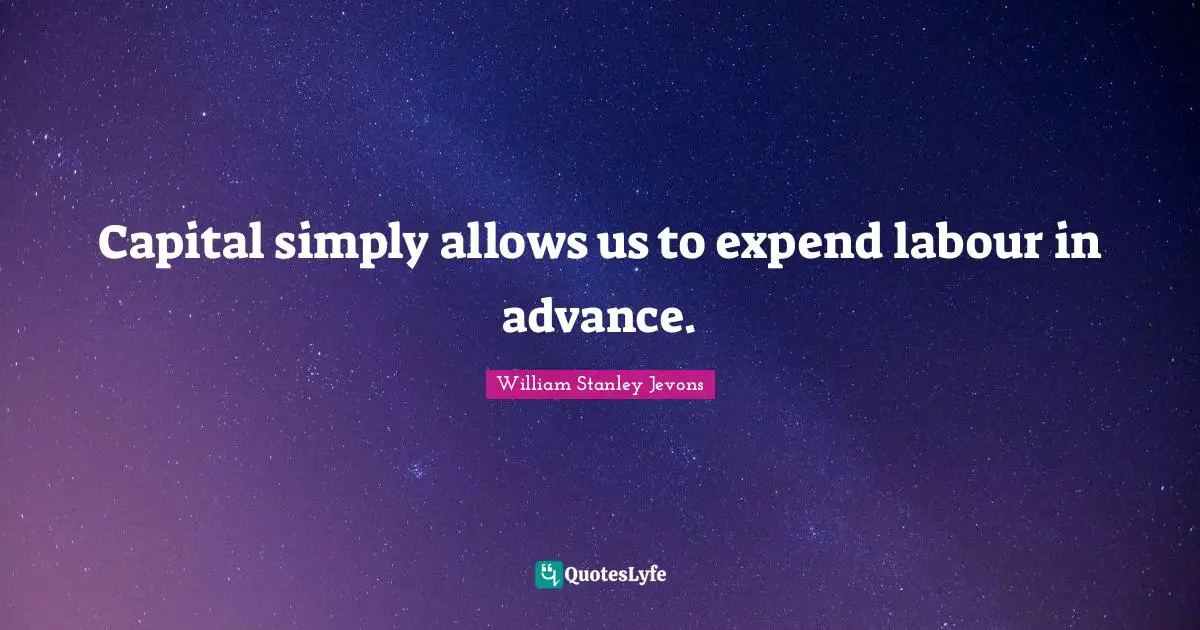 Capital simply allows us to expend labour in advance.

William Stanley Jevons

QuotesLyfe